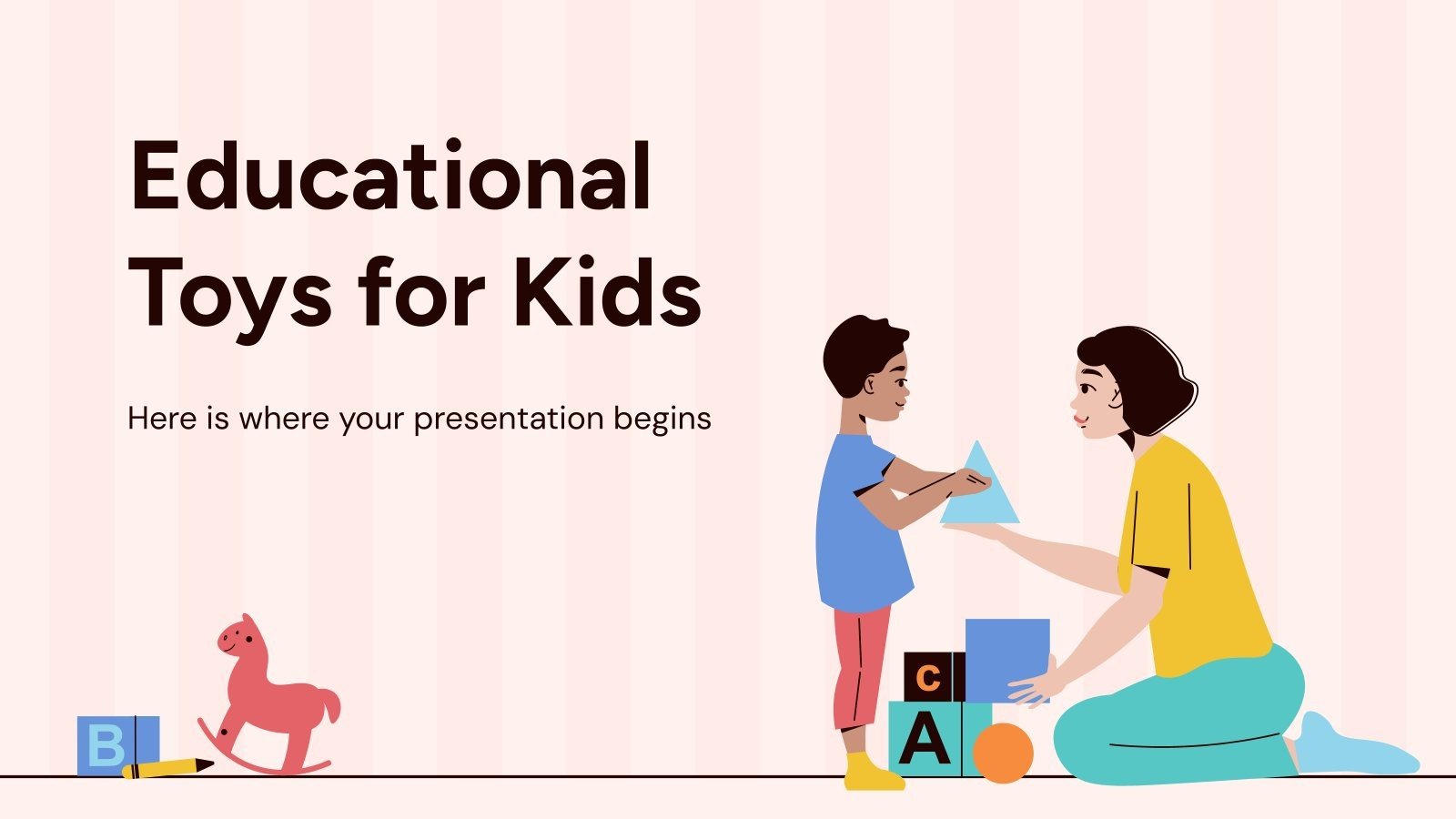 Educational Toys for Kids

Here is where your presentation begins

B

C

A